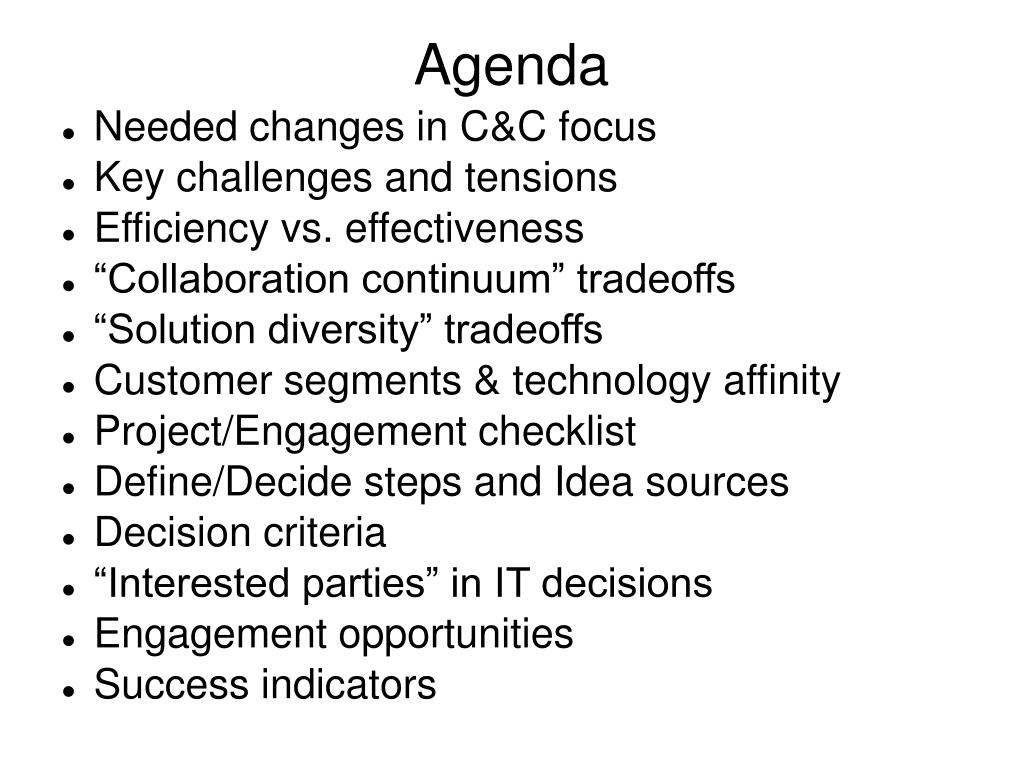 Agenda

- Needed changes in C&C focus
- Key challenges and tensions
- Efficiency vs. effectiveness
- “Collaboration continuum” tradeoffs
- “Solution diversity” tradeoffs
- Customer segments & technology affinity
- Project/Engagement checklist
- Define/Decide steps and Idea sources
- Decision criteria
- “Interested parties” in IT decisions
- Engagement opportunities
- Success indicators